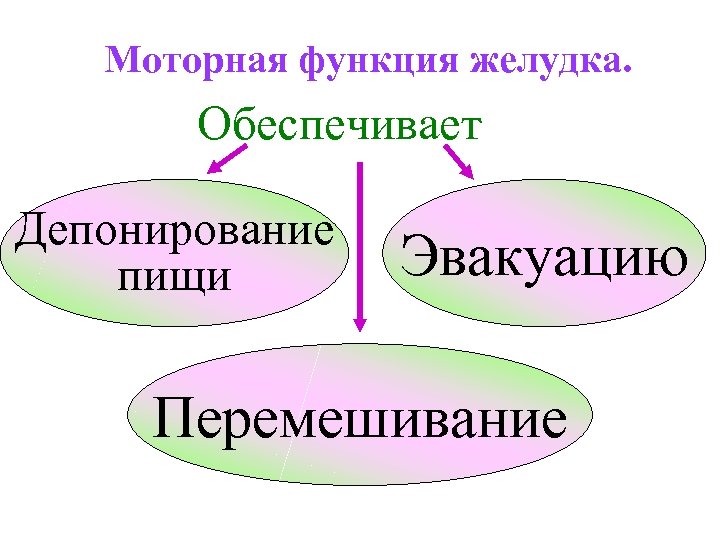 Моторная функция желудка.

Обеспечивает

Депонирование пищи

Эвакуацию

Перемешивание